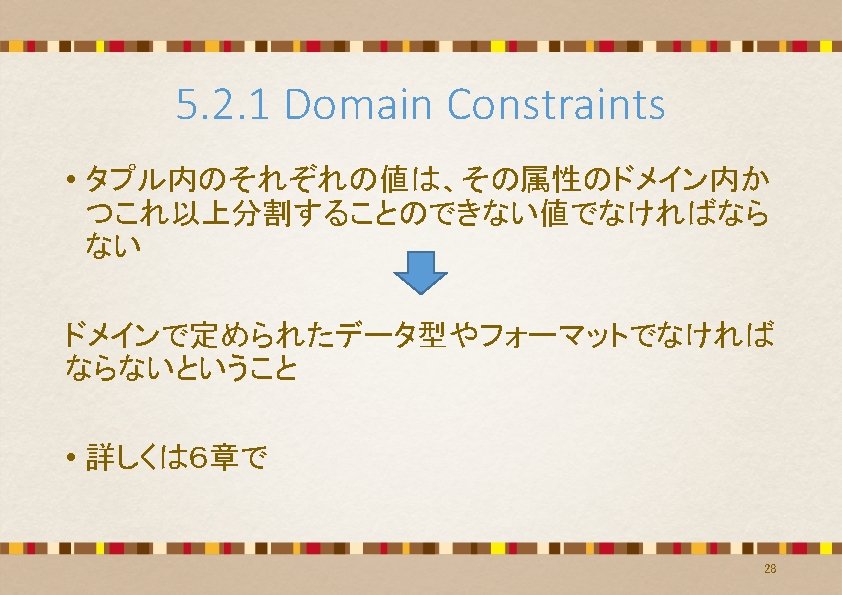 5.2.1 Domain Constraints

• タプル内のそれぞれの値は、その属性のドメイン内かつこれ以上分割することのできない値でなければならない

ドメインで定められたデータ型やフォーマットでなければならないということ

• 詳しくは6章で

28